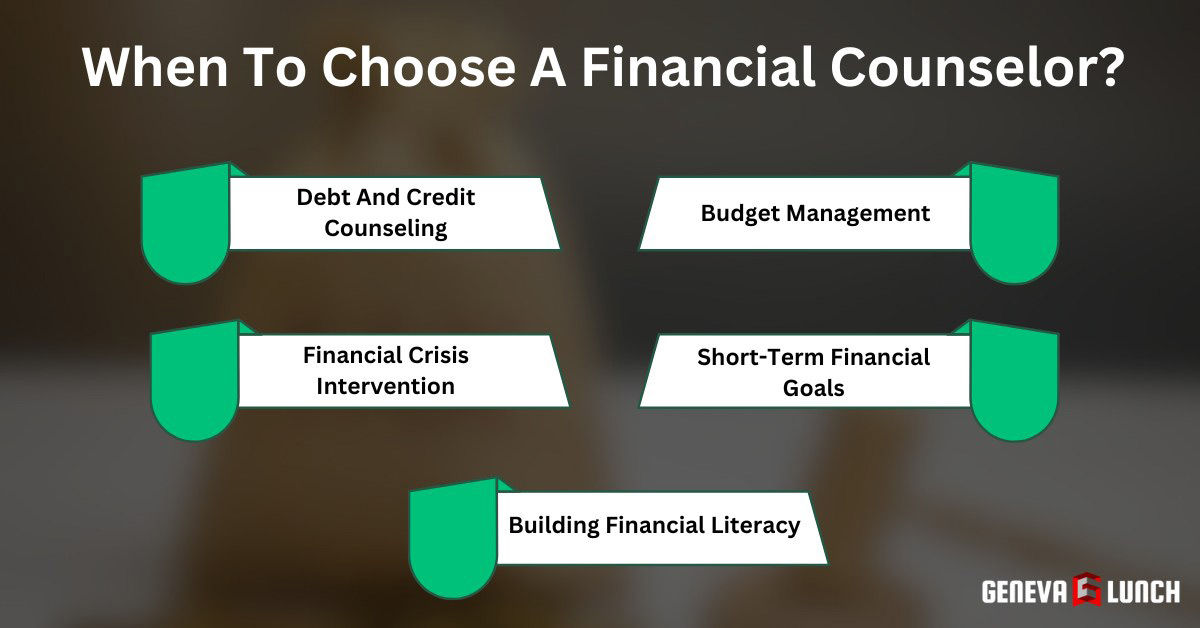 When To Choose A Financial Counselor?

Debt And Credit Counseling

Budget Management

Financial Crisis Intervention

Short-Term Financial Goals

Building Financial Literacy

GENEVA G LUNCH